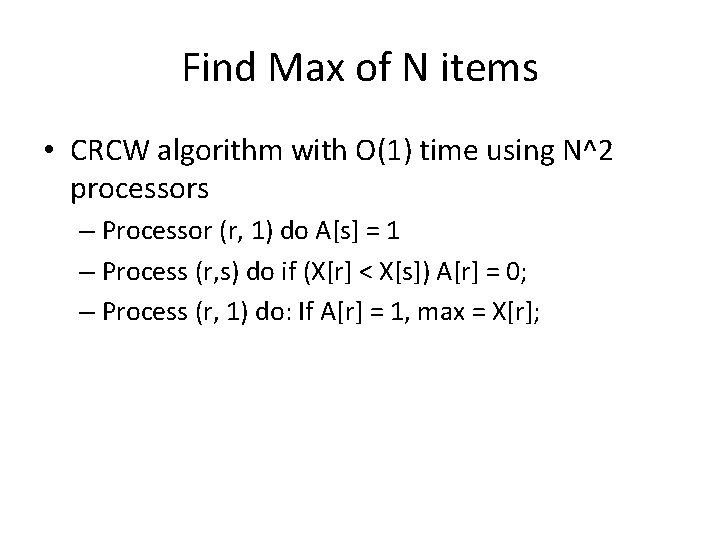 Find Max of N items

• CRCW algorithm with O(1) time using N^2 processors
  – Processor (r, 1) do A[s] = 1
  – Process (r,s) do if (X[r] < X[s]) A[r] = 0;
  – Process (r, 1) do: If A[r] = 1, max = X[r];